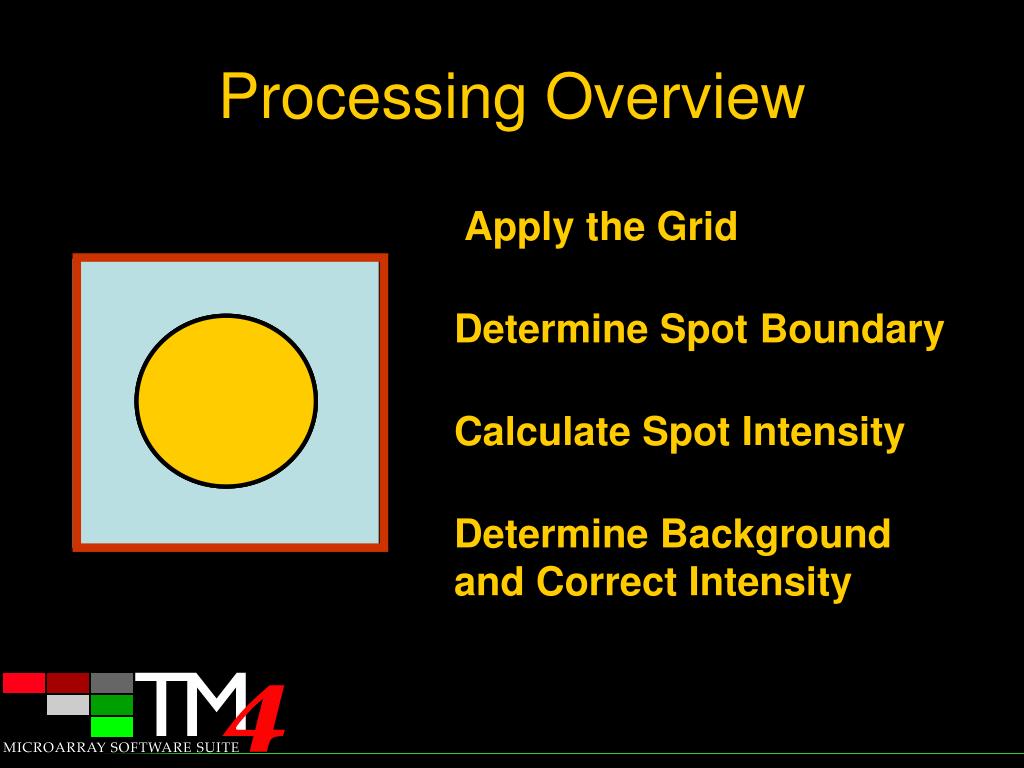 Processing Overview

Apply the Grid

Determine Spot Boundary

Calculate Spot Intensity

Determine Background and Correct Intensity

TM4

MICROARRAY SOFTWARE SUITE